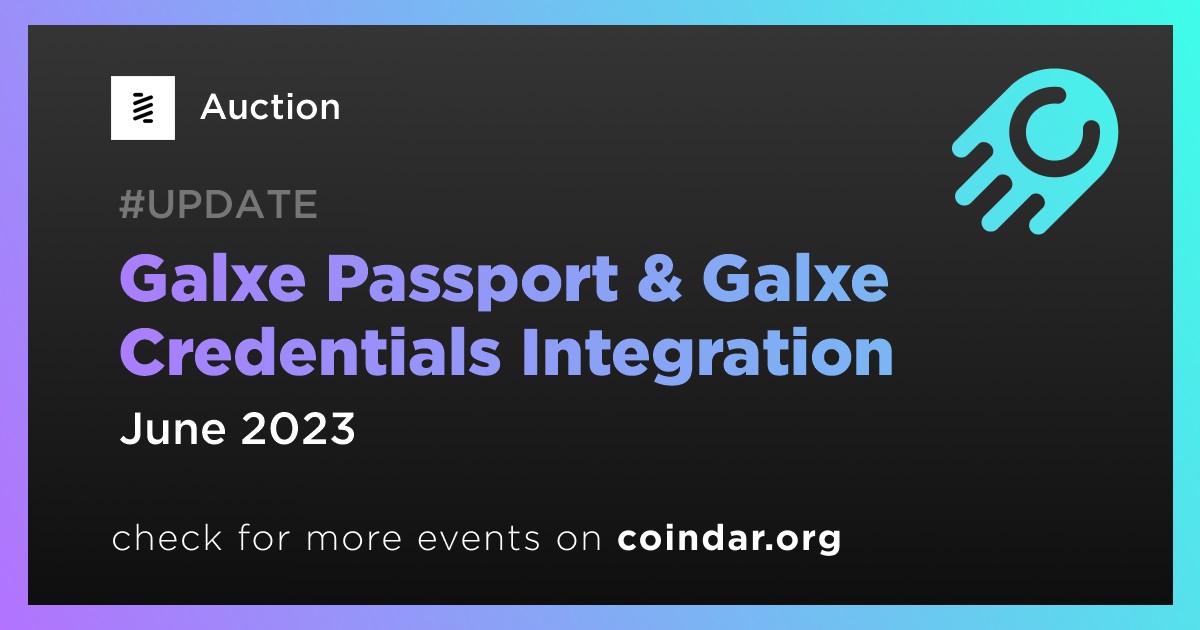 Auction

#UPDATE

Galxe Passport & Galxe Credentials Integration

June 2023

check for more events on coindar.org